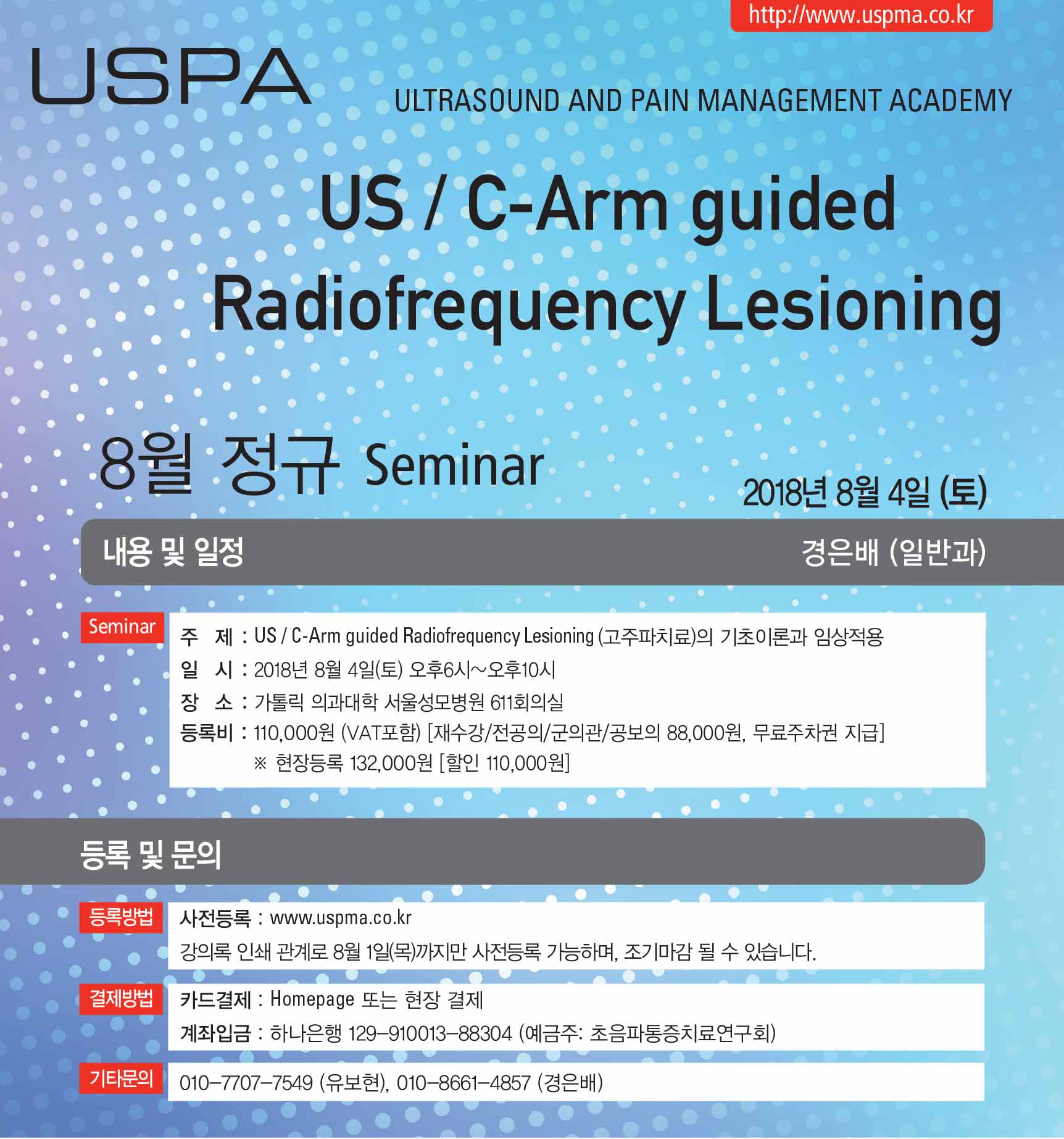 http://www.uspma.co.kr

USPA

ULTRASOUND AND PAIN MANAGEMENT ACADEMY

US / C-Arm guided Radiofrequency Lesioning

8월 정규 Seminar

2018년 8월 4일 (토)

내용 및 일정

경은배 (일반과)

Seminar

주 제 : US / C-Arm guided Radiofrequency Lesioning (고주파치료)의 기초이론과 임상적용
일 시 : 2018년 8월 4일(토) 오후6시~오후10시
장 소 : 가톨릭 의과대학 서울성모병원 611회의실
등록비 : 110,000원 (VAT포함) [재수강/전공의/군의관/공보의 88,000원, 무료주차권 지급]
※ 현장등록 132,000원 [할인 110,000원]

등록 및 문의

등록방법

사전등록 : www.uspma.co.kr
강의록 인쇄 관계로 8월 1일(목)까지만 사전등록 가능하며, 조기마감 될 수 있습니다.

결제방법

카드결제 : Homepage 또는 현장 결제
계좌입금 : 하나은행 129-910013-88304 (예금주: 초음파통증치료연구회)

기타문의

010-7707-7549 (유보현), 010-8661-4857 (경은배)